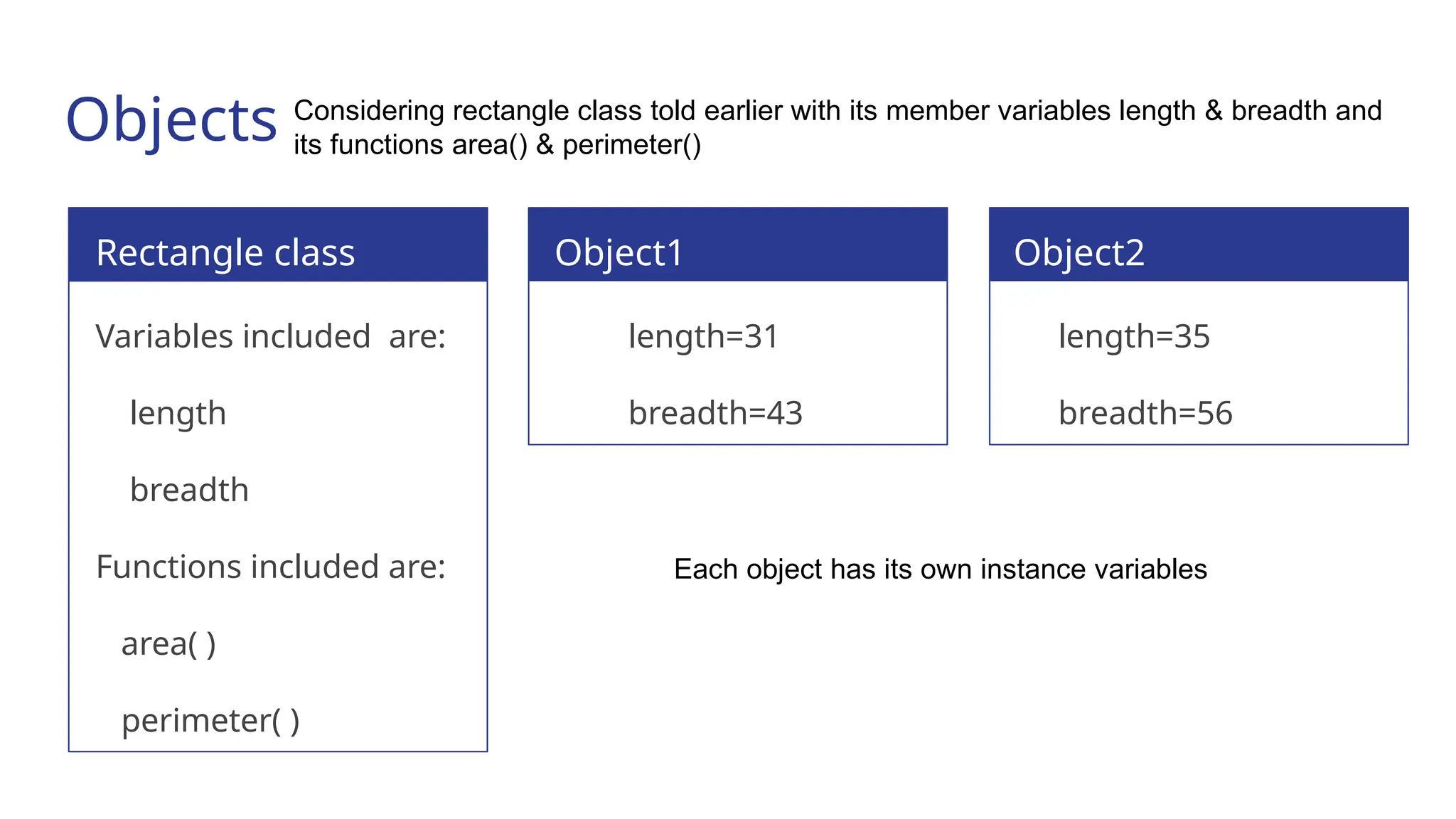 Objects

Considering rectangle class told earlier with its member variables length & breadth and its functions area() & perimeter()

Rectangle class

Variables included are:

length

breadth

Functions included are:

area( )

perimeter( )

Object1

length=31

breadth=43

Object2

length=35

breadth=56

Each object has its own instance variables